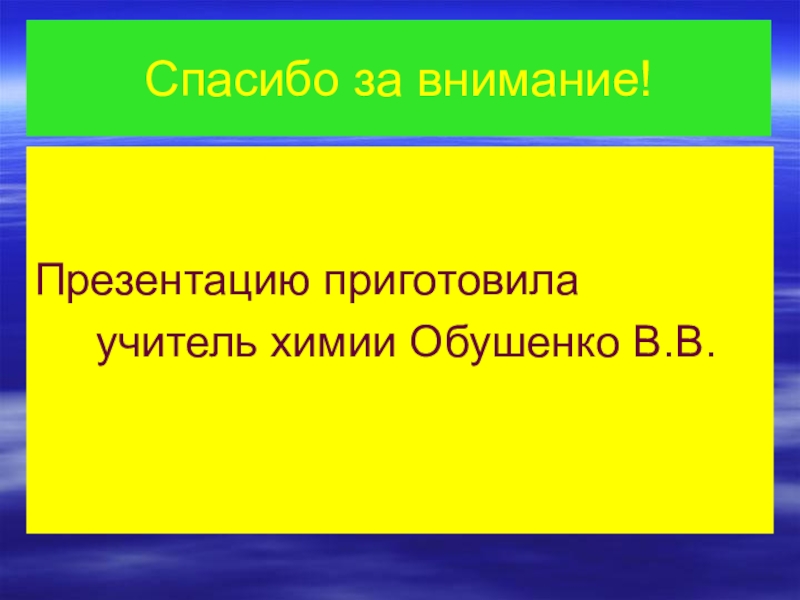 Спасибо за внимание!

Презентацию приготовила учитель химии Обушенко В.В.